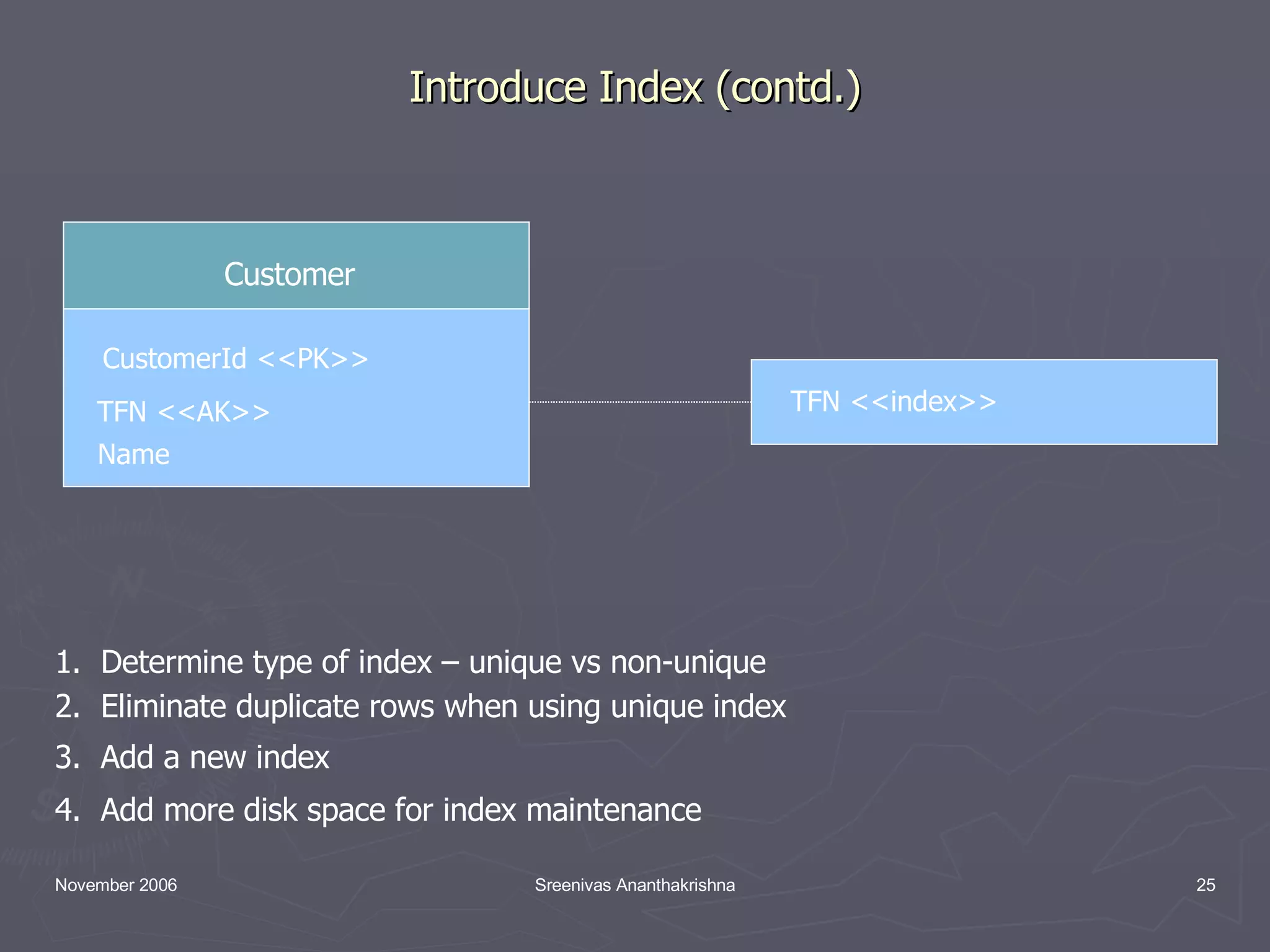 Introduce Index (contd.)

Customer

CustomerId <<PK>>

TFN <<AK>>

Name

TFN <<index>>

1. Determine type of index – unique vs non-unique
2. Eliminate duplicate rows when using unique index
3. Add a new index
4. Add more disk space for index maintenance

November 2006

Sreenivas Ananthakrishna

25